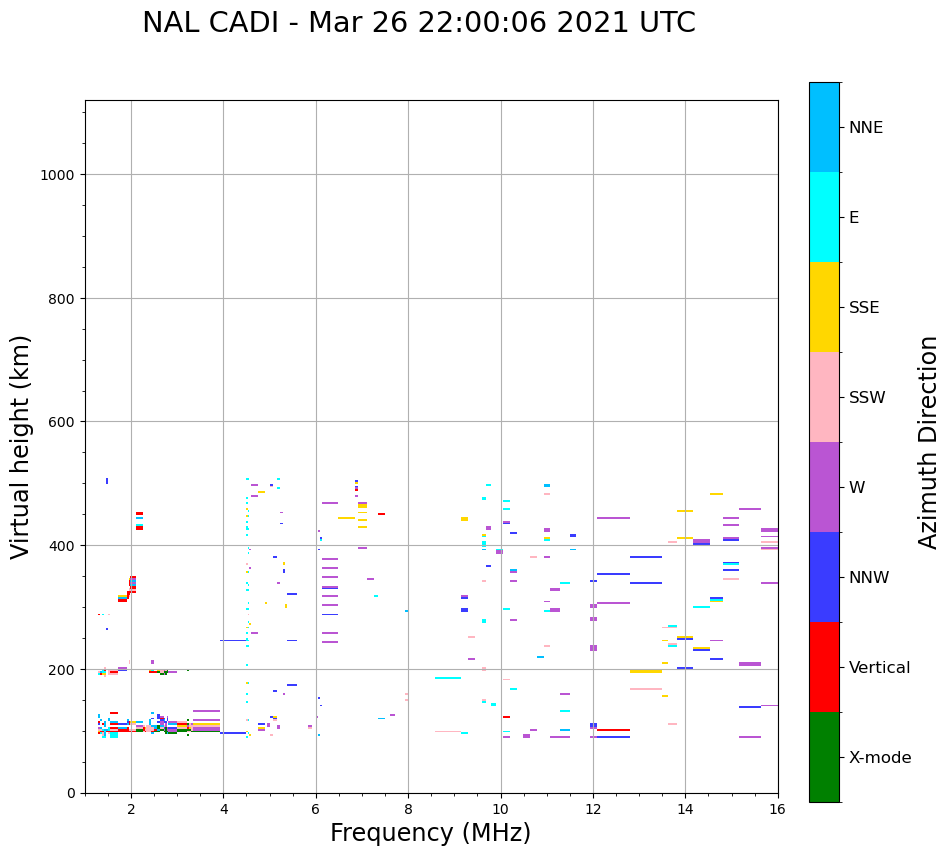 NAL CADI - Mar 26 22:00:06 2021 UTC

Virtual height (km)

1000
800
600
400
200
0

2
4
6
8
10
12
14
16

Frequency (MHz)

NNE
E
SSE
SSW
W
NNW
Vertical
X-mode

Azimuth Direction